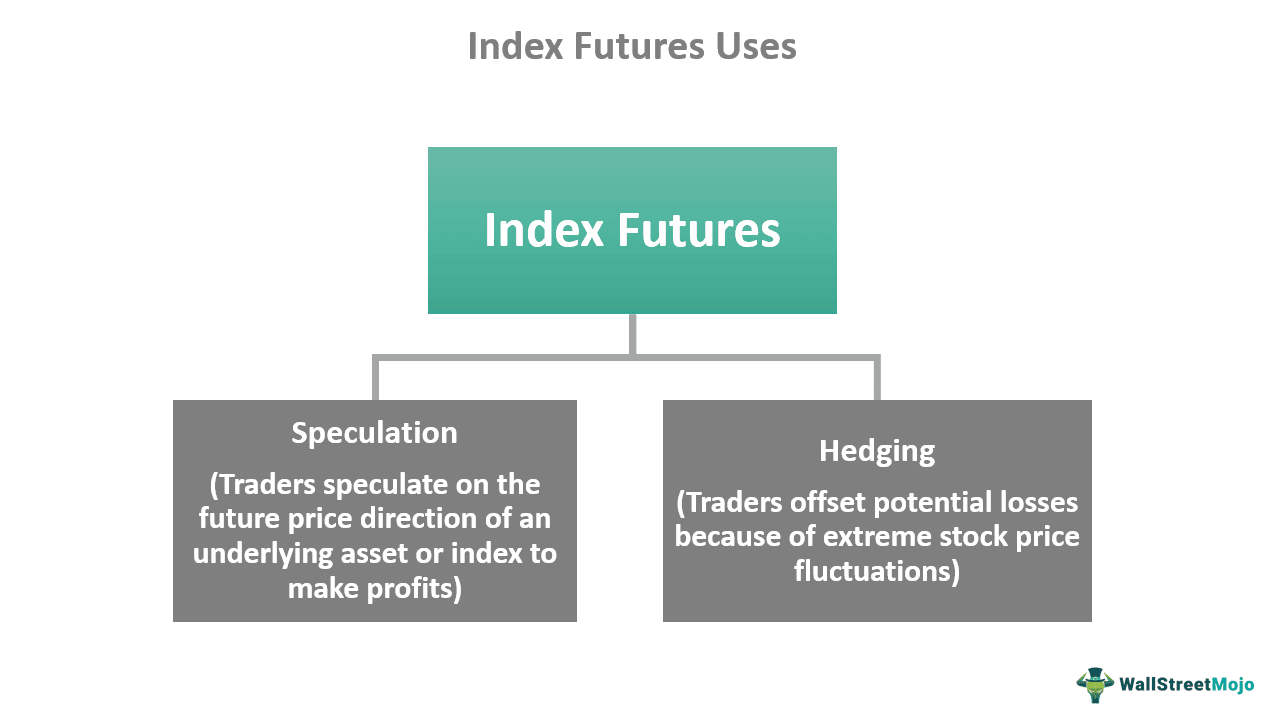 Index Futures Uses

Index Futures

Speculation

(Traders speculate on the future price direction of an underlying asset or index to make profits)

Hedging

(Traders offset potential losses because of extreme stock price fluctuations)

WallStreetMojo